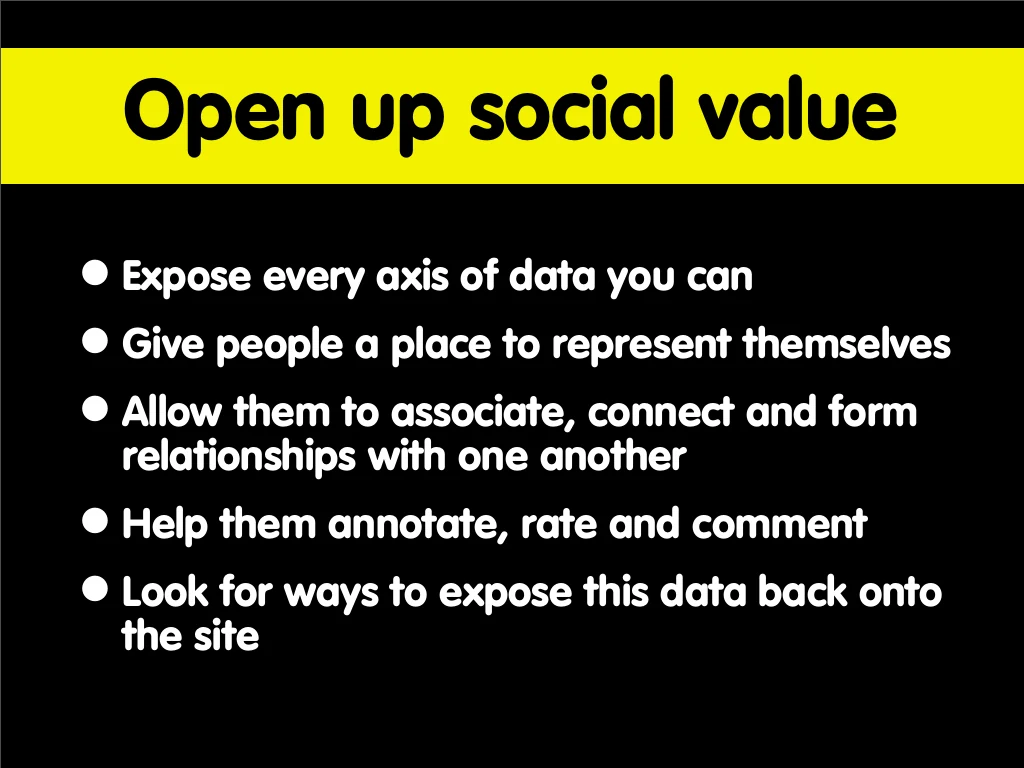 Open up social value

- Expose every axis of data you can
- Give people a place to represent themselves
- Allow them to associate, connect and form relationships with one another
- Help them annotate, rate and comment
- Look for ways to expose this data back onto the site